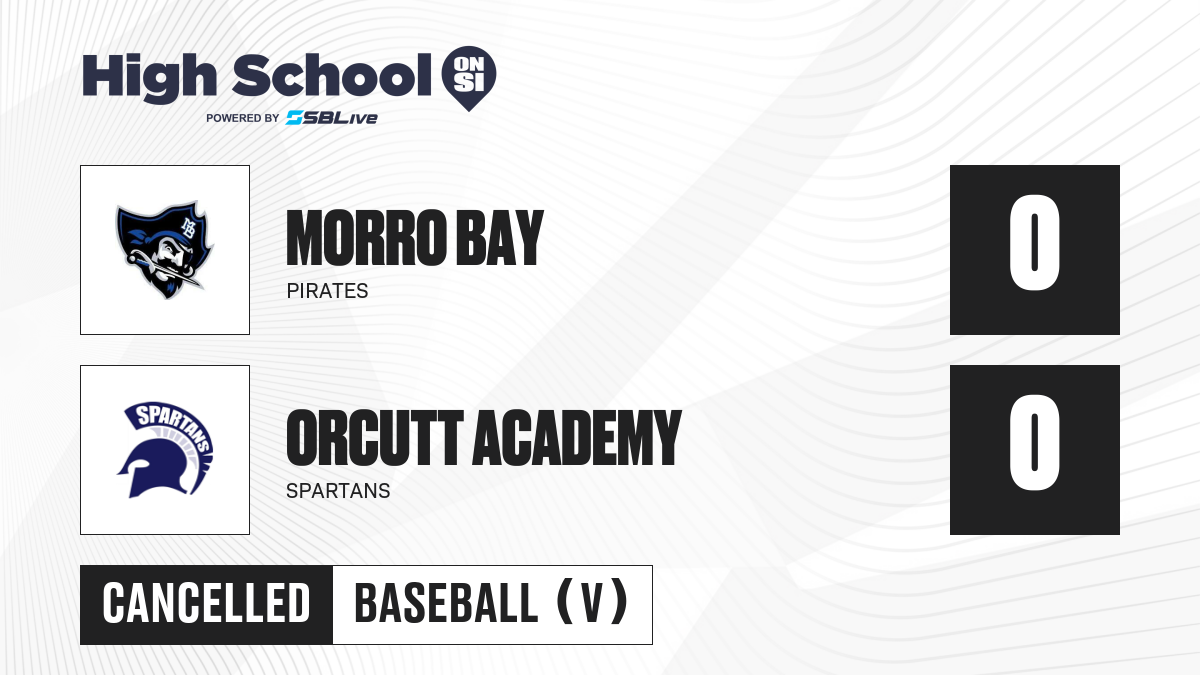 High School ON SI
POWERED BY SBLive

MB

MORRO BAY
PIRATES

0

SPARTANS

ORCUTT ACADEMY
SPARTANS

0

CANCELLED BASEBALL (V)